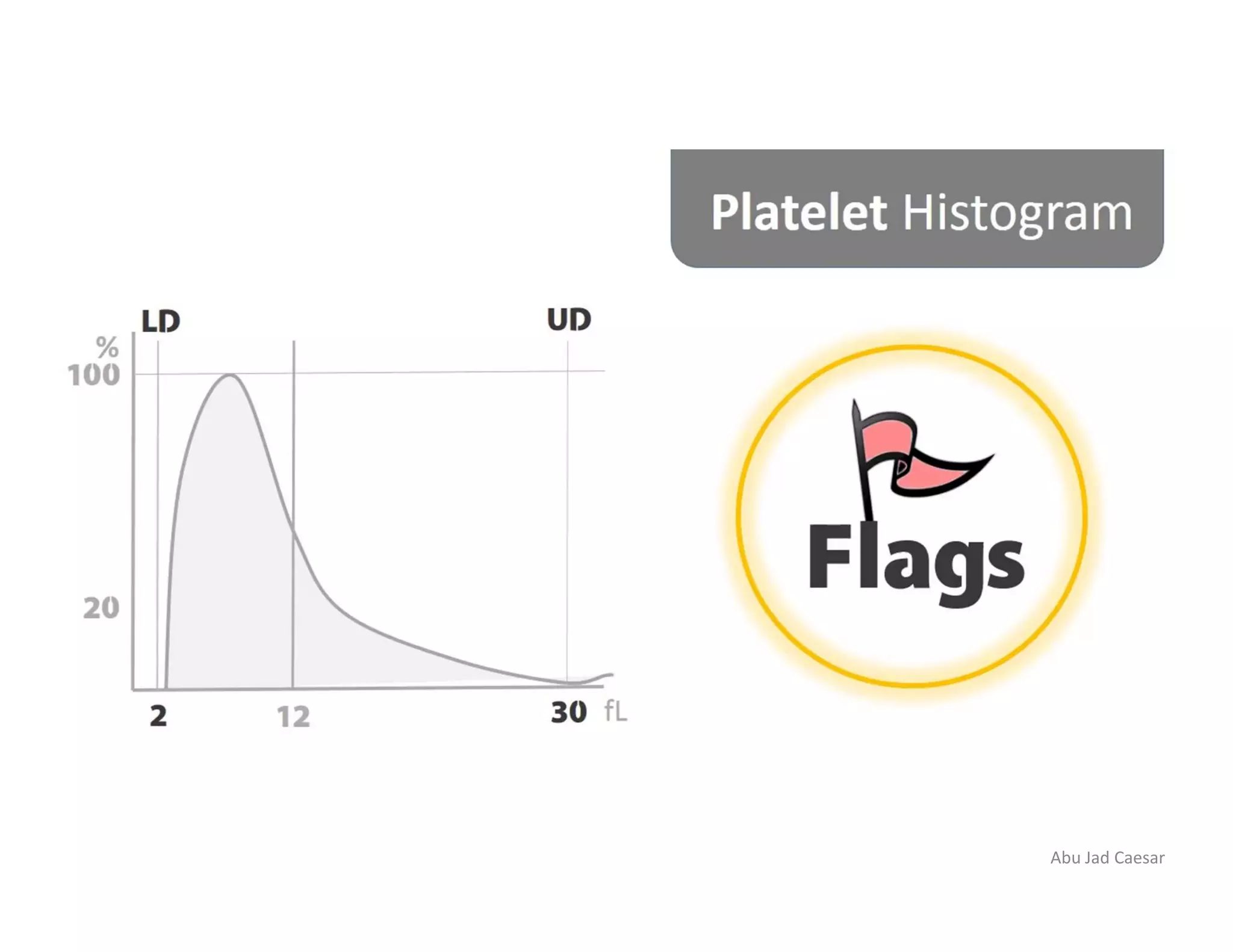 Platelet Histogram

LD
UD
%
100
20
2
12
30
fL

Flags

Abu Jad Caesar